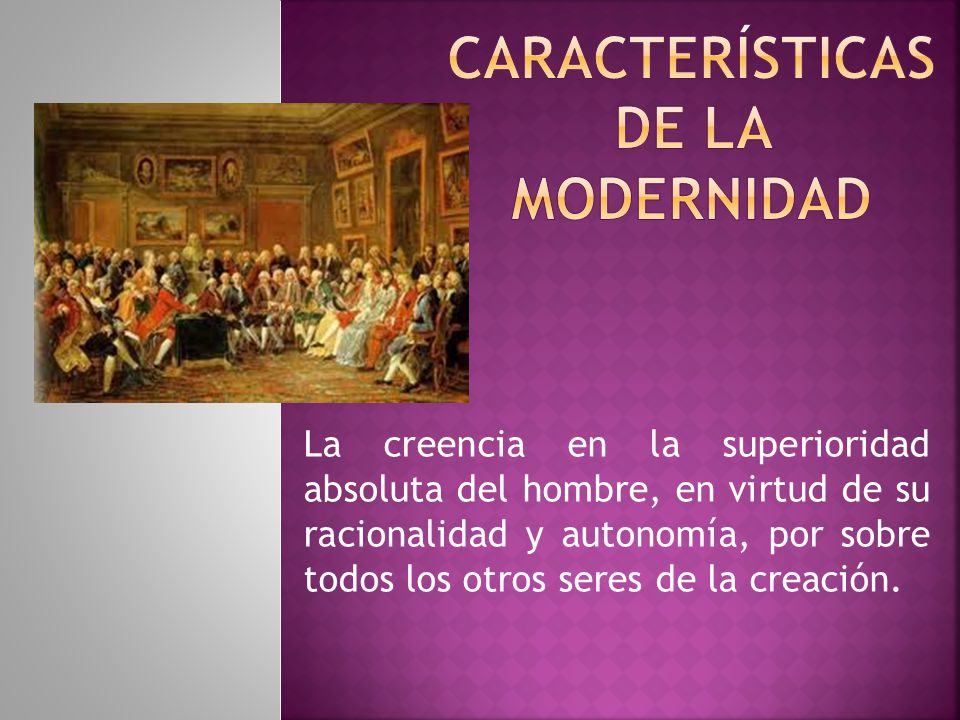 CARACTERÍSTICAS DE LA MODERNIDAD

La creencia en la superioridad absoluta del hombre, en virtud de su racionalidad y autonomía, por sobre todos los otros seres de la creación.